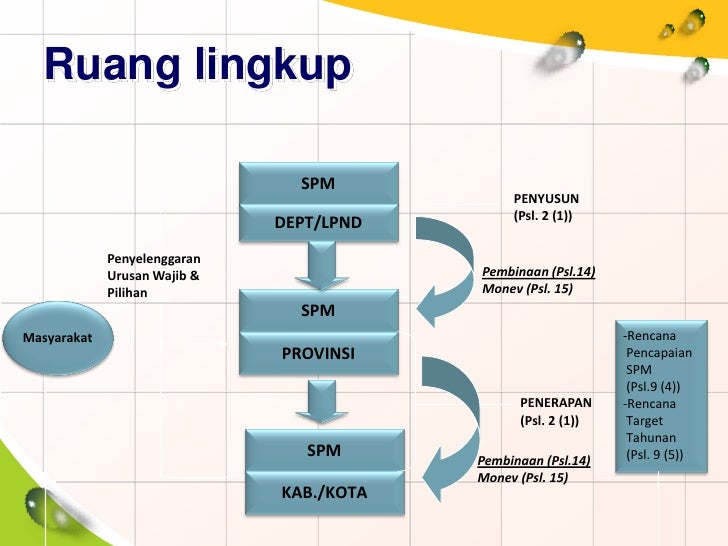 Ruang lingkup

SPM
DEPT/LPND

PENYUSUN
(Psl. 2 (1))

Penyelenggaran
Urusan Wajib &
Pilihan

Pembinaan (Psl.14)
Monev (Psl. 15)

SPM
PROVINSI

Masyarakat

-Rencana Pencapaian SPM (Psl.9 (4))
-Rencana Target Tahunan (Psl. 9 (5))

PENERAPAN
(Psl. 2 (1))

SPM
KAB./KOTA

Pembinaan (Psl.14)
Monev (Psl. 15)